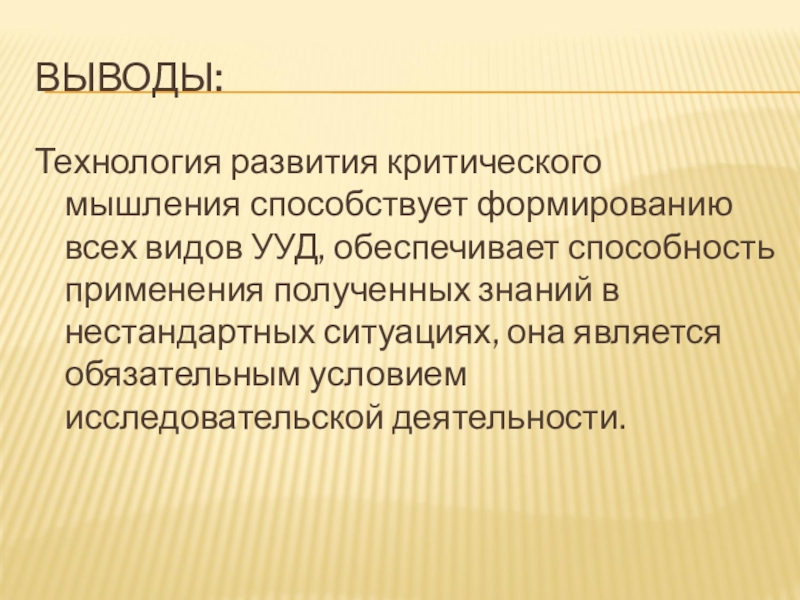 ВЫВОДЫ:

Технология развития критического мышления способствует формированию всех видов УУД, обеспечивает способность применения полученных знаний в нестандартных ситуациях, она является обязательным условием исследовательской деятельности.